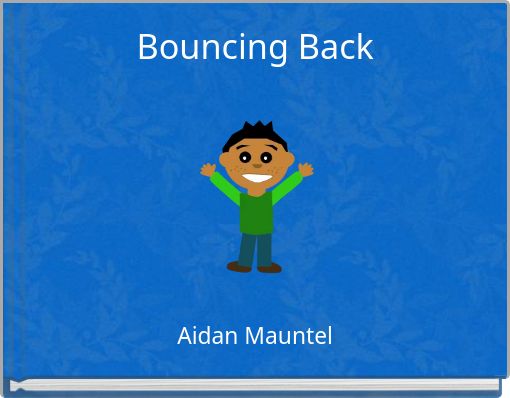 Bouncing Back

Aidan Mauntel